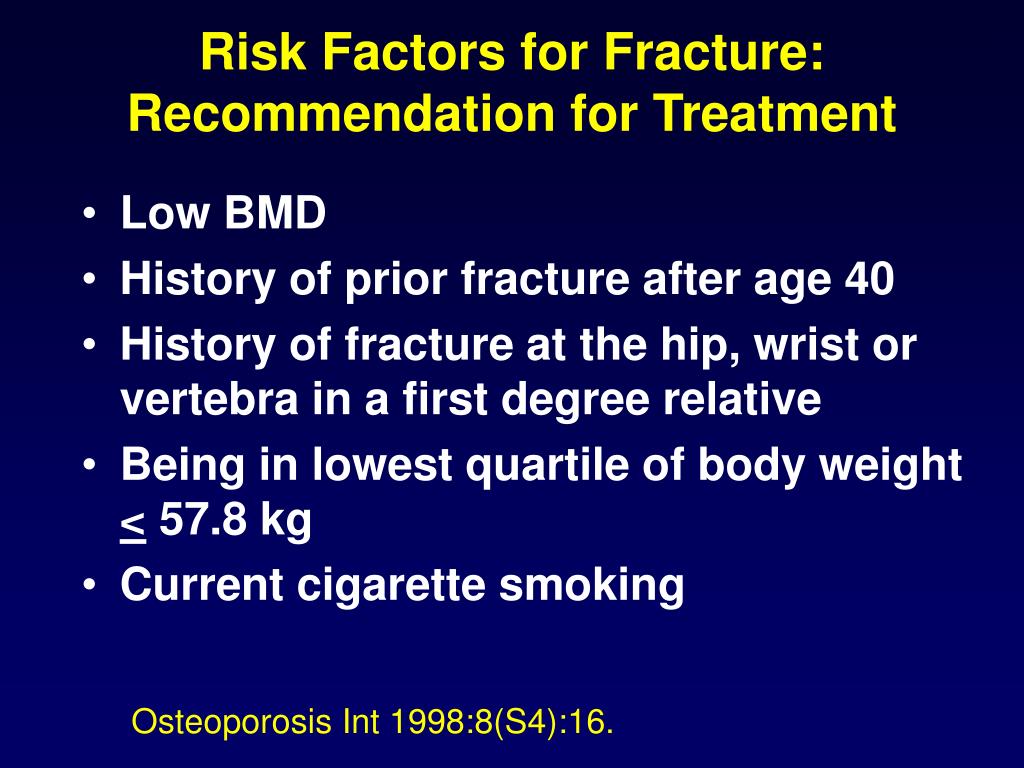 Risk Factors for Fracture: Recommendation for Treatment

• Low BMD
• History of prior fracture after age 40
• History of fracture at the hip, wrist or vertebra in a first degree relative
• Being in lowest quartile of body weight $\leq$ 57.8 kg
• Current cigarette smoking

Osteoporosis Int 1998:8(S4):16.